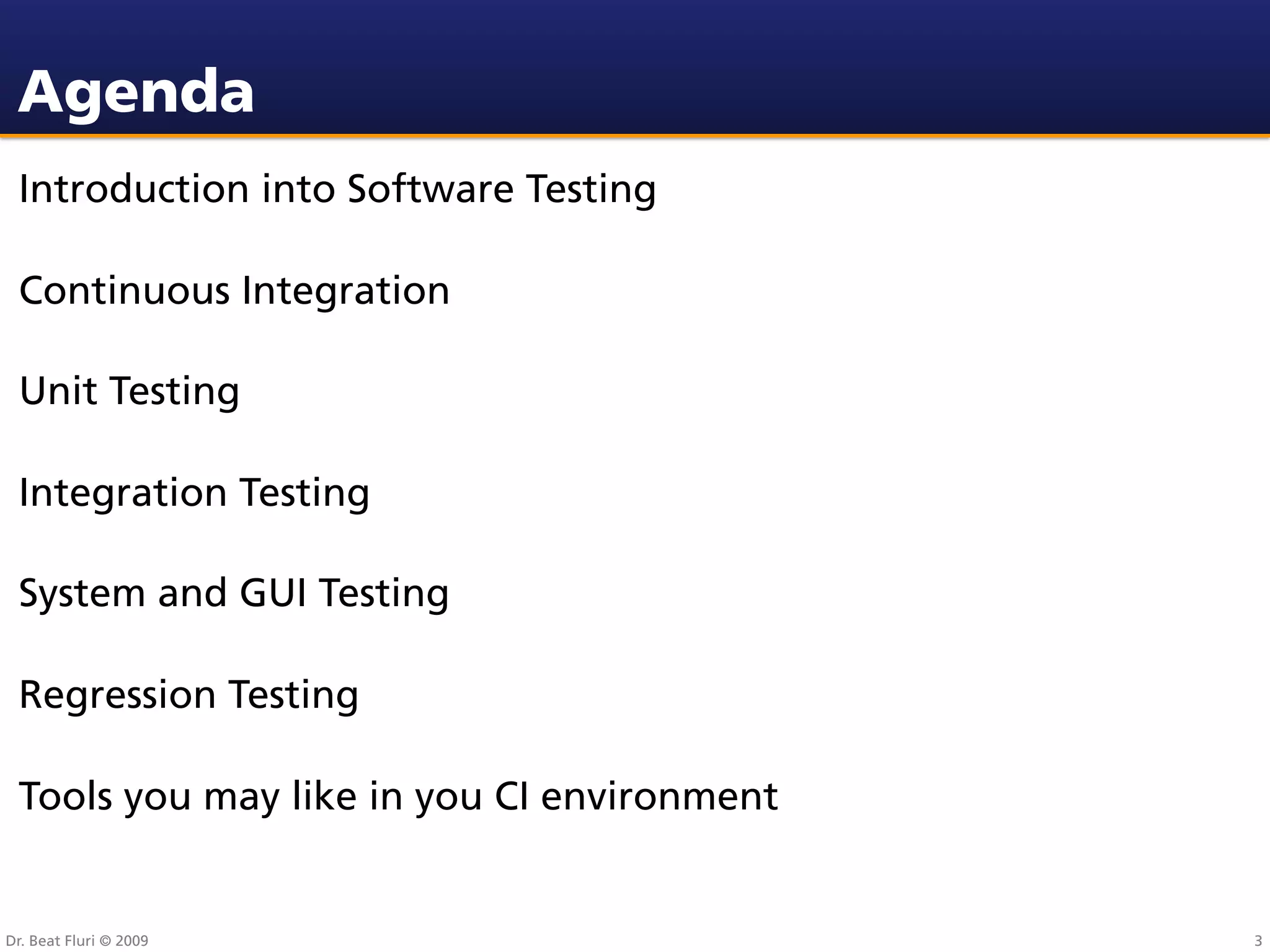 Agenda

Introduction into Software Testing

Continuous Integration

Unit Testing

Integration Testing

System and GUI Testing

Regression Testing

Tools you may like in you CI environment

Dr. Beat Fluri © 2009

3